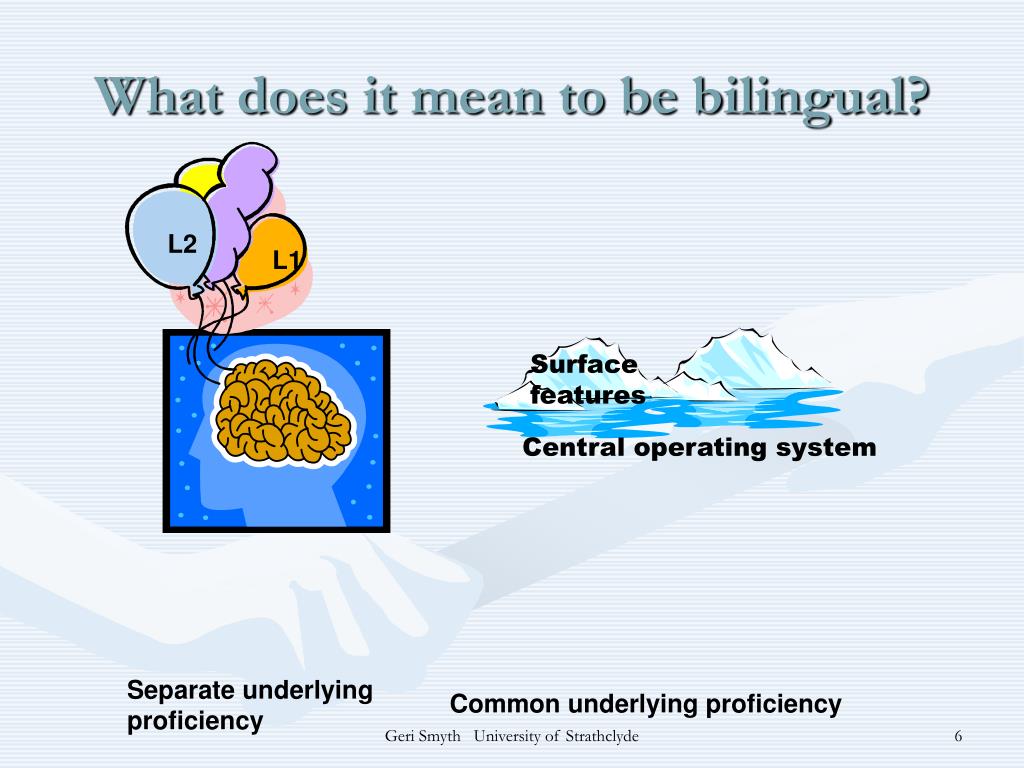 What does it mean to be bilingual?

L2

L1

Surface features

Central operating system

Separate underlying proficiency

Common underlying proficiency

Geri Smyth University of Strathclyde

6